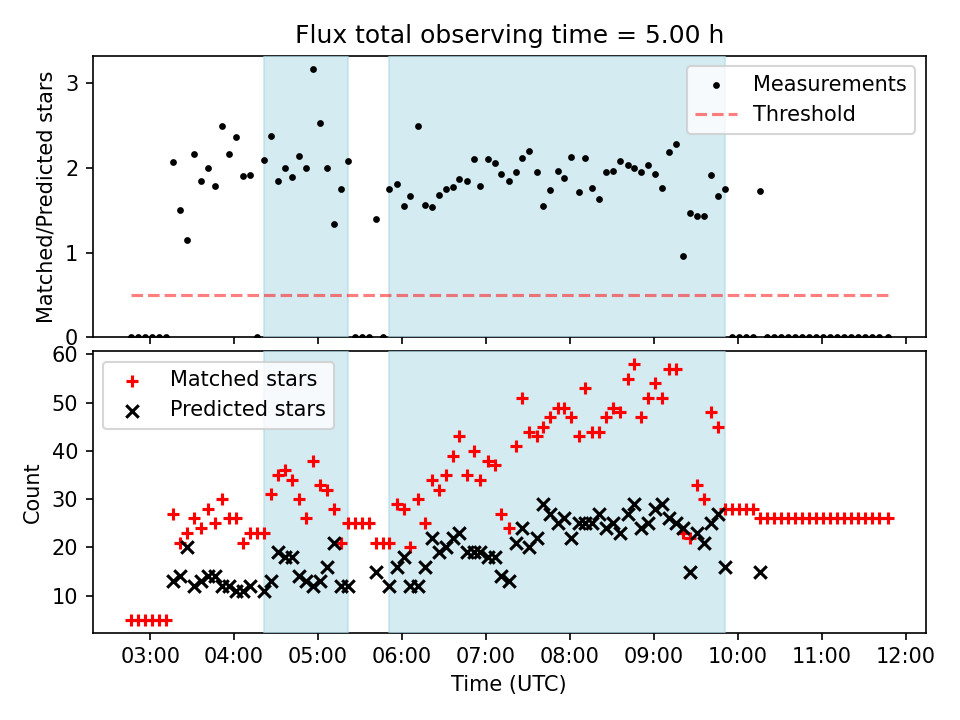 Flux total observing time = 5.00 h

Matched/Predicted stars

3
2
1
0

Measurements
Threshold

Count

60
50
40
30
20
10

Matched stars
Predicted stars

03:00 04:00 05:00 06:00 07:00 08:00 09:00 10:00 11:00 12:00

Time (UTC)